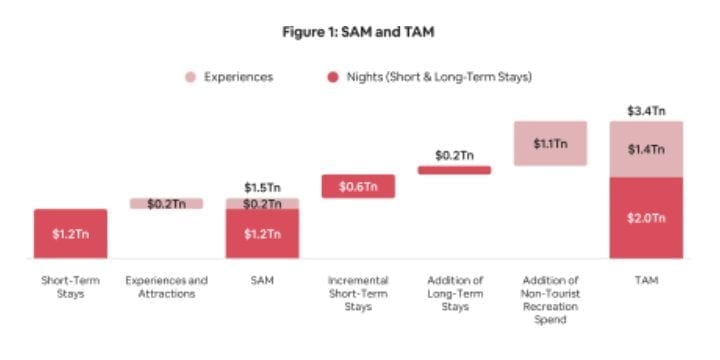 Figure 1: SAM and TAM

Experiences
Nights (Short & Long-Term Stays)

$1.2Tn
$0.2Tn
$1.5Tn
$0.2Tn
$1.2Tn
$0.6Tn
$0.2Tn
$1.1Tn
$3.4Tn
$1.4Tn
$2.0Tn

Short-Term Stays
Experiences and Attractions
SAM
Incremental Short-Term Stays
Addition of Long-Term Stays
Addition of Non-Tourist Recreation Spend
TAM